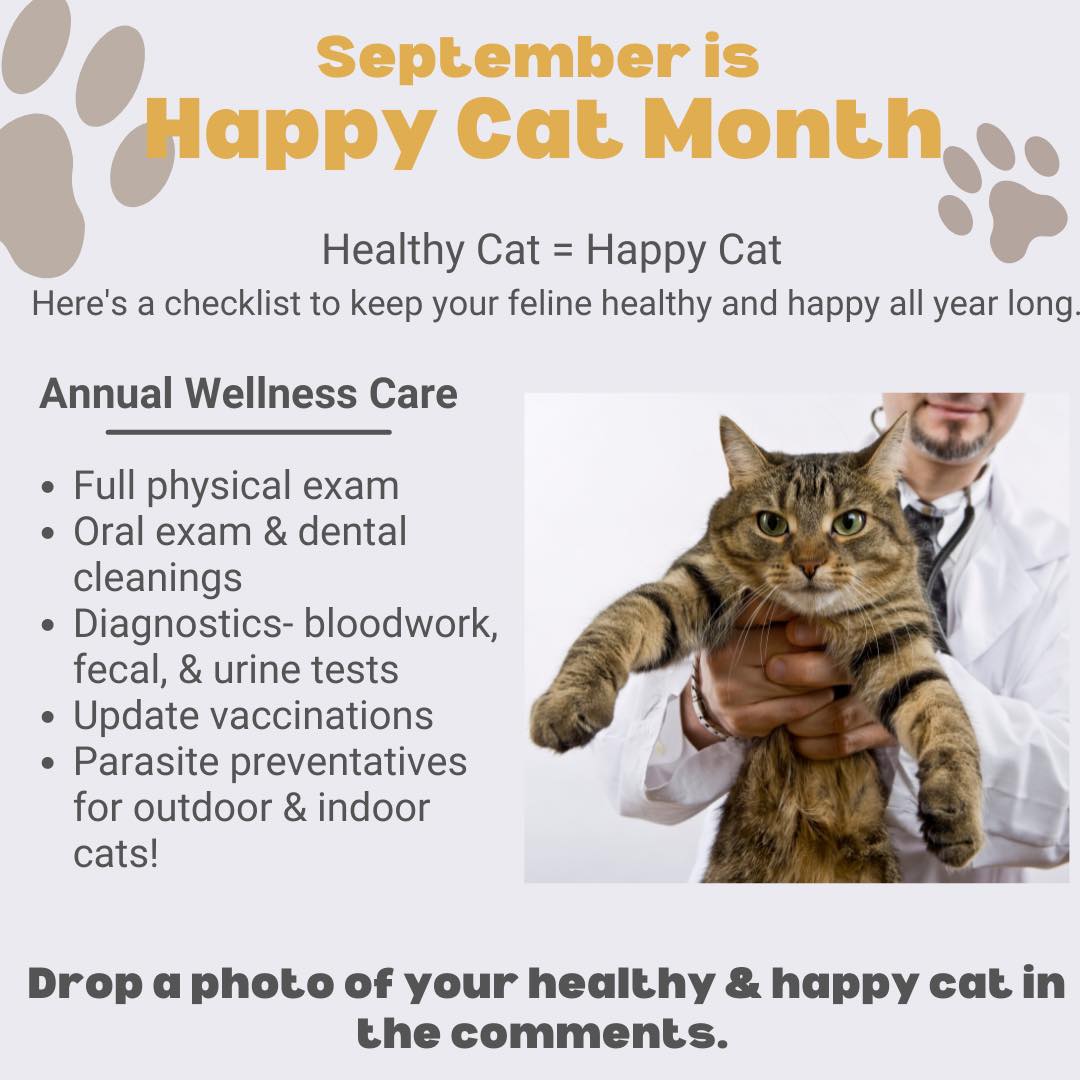 September is
Happy Cat Month

Healthy Cat = Happy Cat
Here's a checklist to keep your feline healthy and happy all year long.

Annual Wellness Care

- Full physical exam
- Oral exam & dental cleanings
- Diagnostics- bloodwork, fecal, & urine tests
- Update vaccinations
- Parasite preventatives for outdoor & indoor cats!

Drop a photo of your healthy & happy cat in the comments.